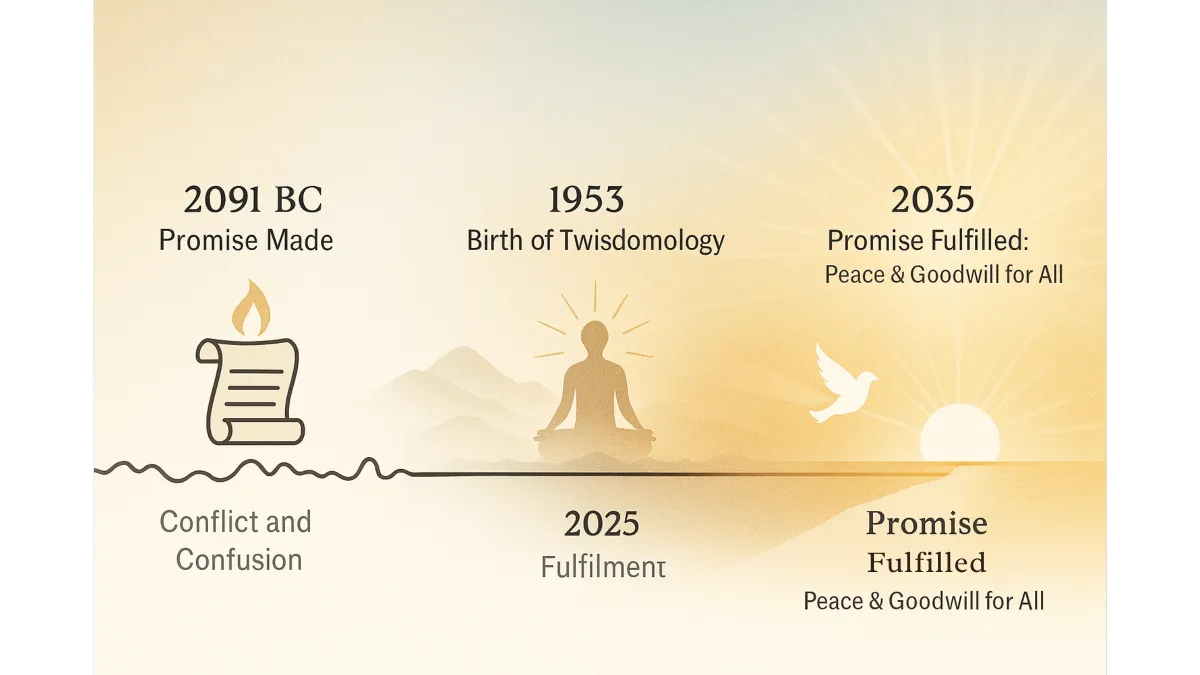 2091 BC
Promise Made

1953
Birth of Twisdomology

2035
Promise Fulfilled:
Peace & Goodwill for All

Conflict and Confusion

2025
Fulfilment

Promise Fulfilled
Peace & Goodwill for All